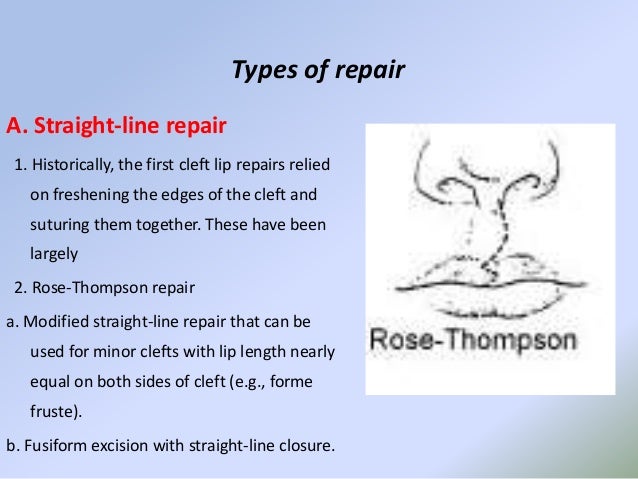 Types of repair

A. Straight-line repair

1. Historically, the first cleft lip repairs relied on freshening the edges of the cleft and suturing them together. These have been largely

2. Rose-Thompson repair

a. Modified straight-line repair that can be used for minor clefts with lip length nearly equal on both sides of cleft (e.g., forme fruste).

b. Fusiform excision with straight-line closure.

Rose-Thompson